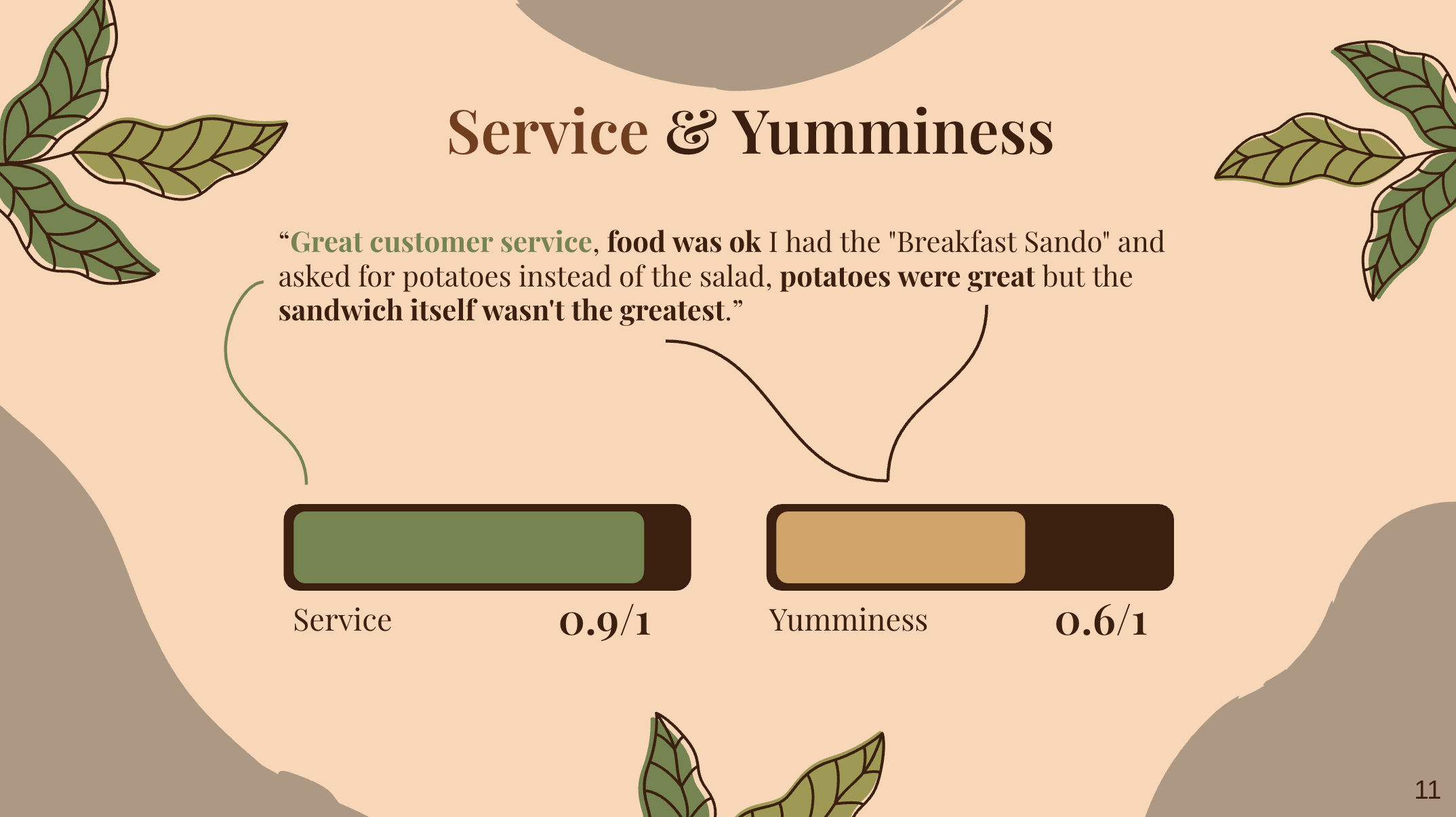 Service & Yumminess

“Great customer service, food was ok I had the "Breakfast Sando" and asked for potatoes instead of the salad, potatoes were great but the sandwich itself wasn't the greatest.”

Service 0.9/1

Yumminess 0.6/1

11